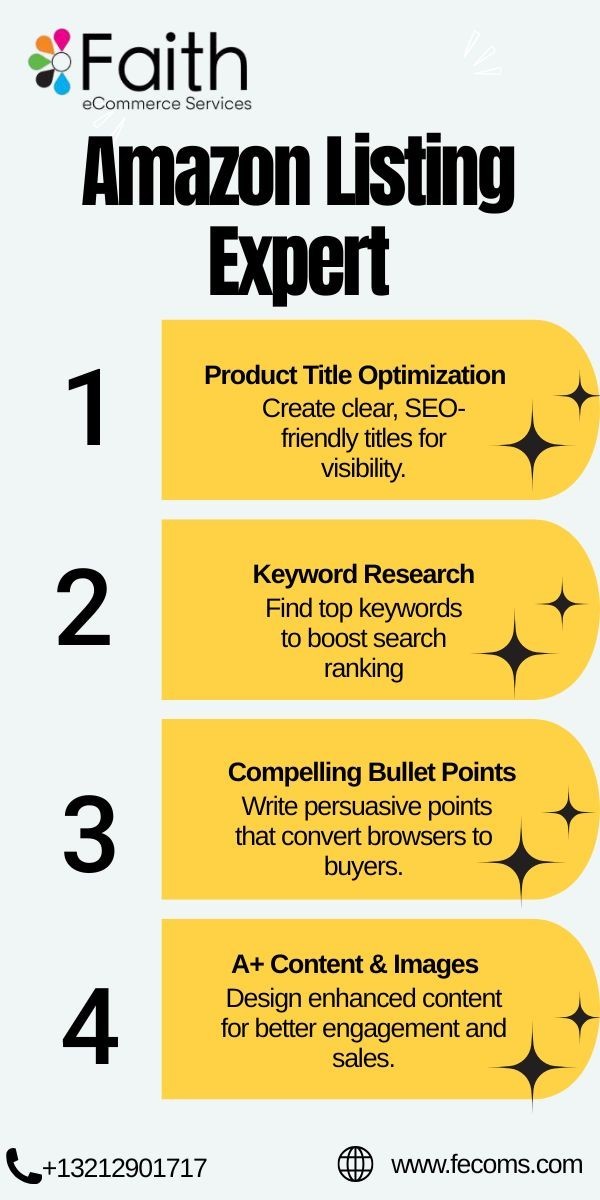 Faith
eCommerce Services

Amazon Listing Expert

1
Product Title Optimization
Create clear, SEO-friendly titles for visibility.

2
Keyword Research
Find top keywords to boost search ranking

3
Compelling Bullet Points
Write persuasive points that convert browsers to buyers.

4
A+ Content & Images
Design enhanced content for better engagement and sales.

+13212901717
www.fecoms.com